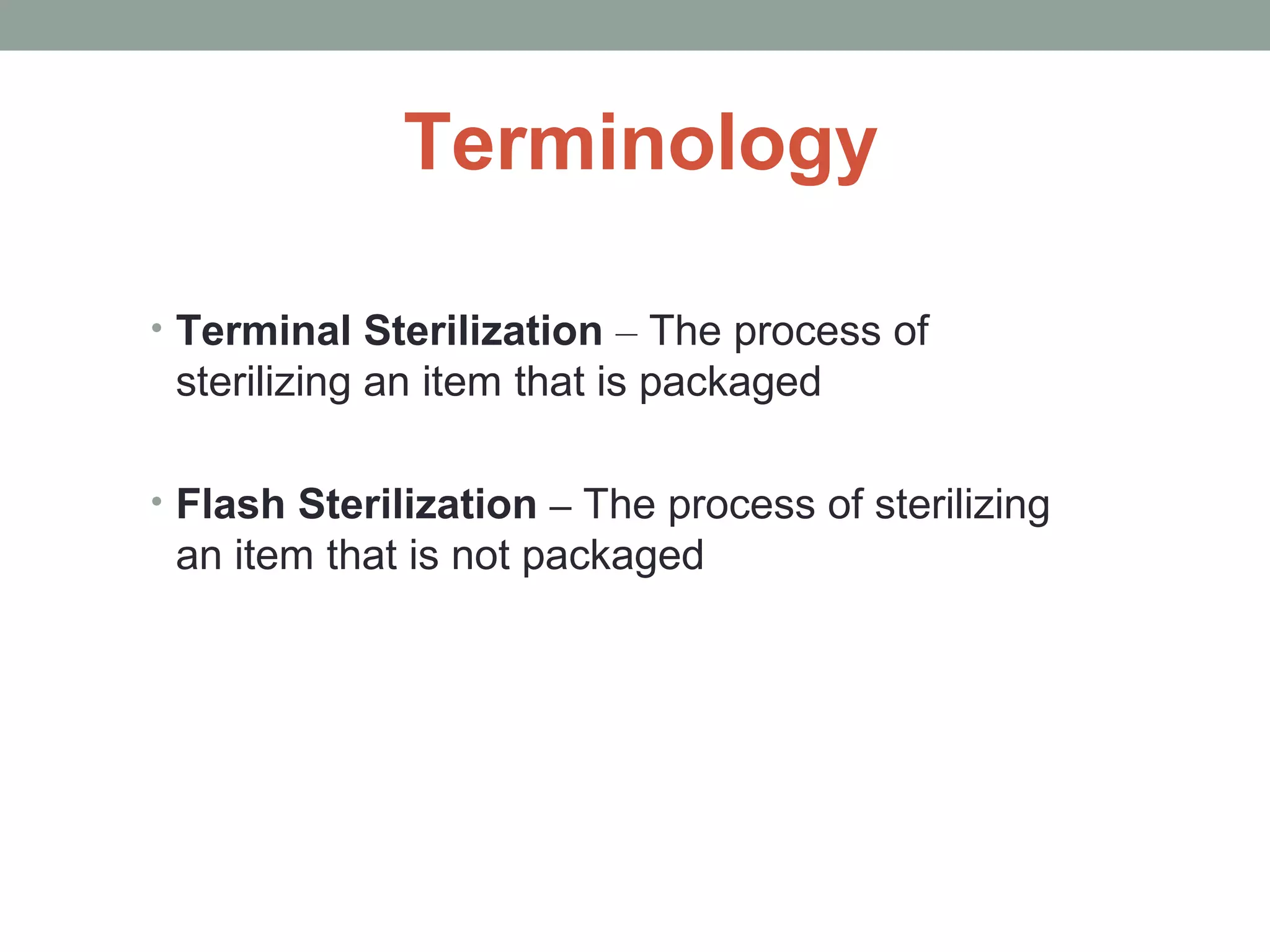 Terminology

• Terminal Sterilization – The process of sterilizing an item that is packaged

• Flash Sterilization – The process of sterilizing an item that is not packaged